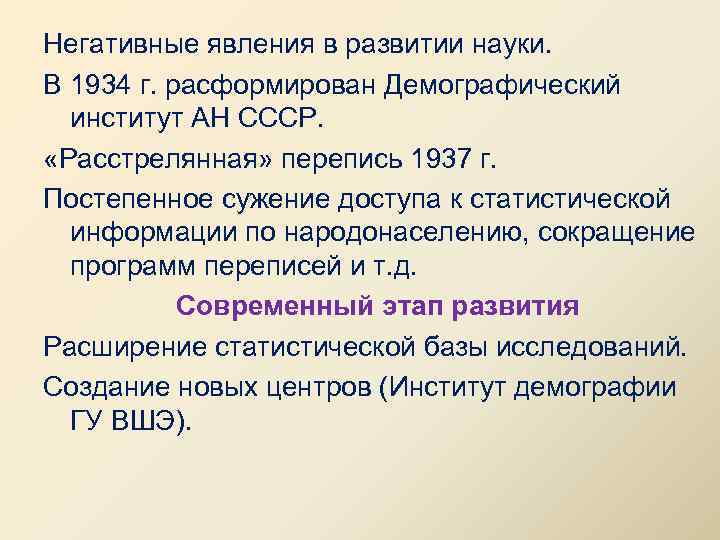 Негативные явления в развитии науки.

В 1934 г. расформирован Демографический институт АН СССР.

«Расстрелянная» перепись 1937 г.

Постепенное сужение доступа к статистической информации по народонаселению, сокращение программ переписей и т.д.

Современный этап развития

Расширение статистической базы исследований.

Создание новых центров (Институт демографии ГУ ВШЭ).